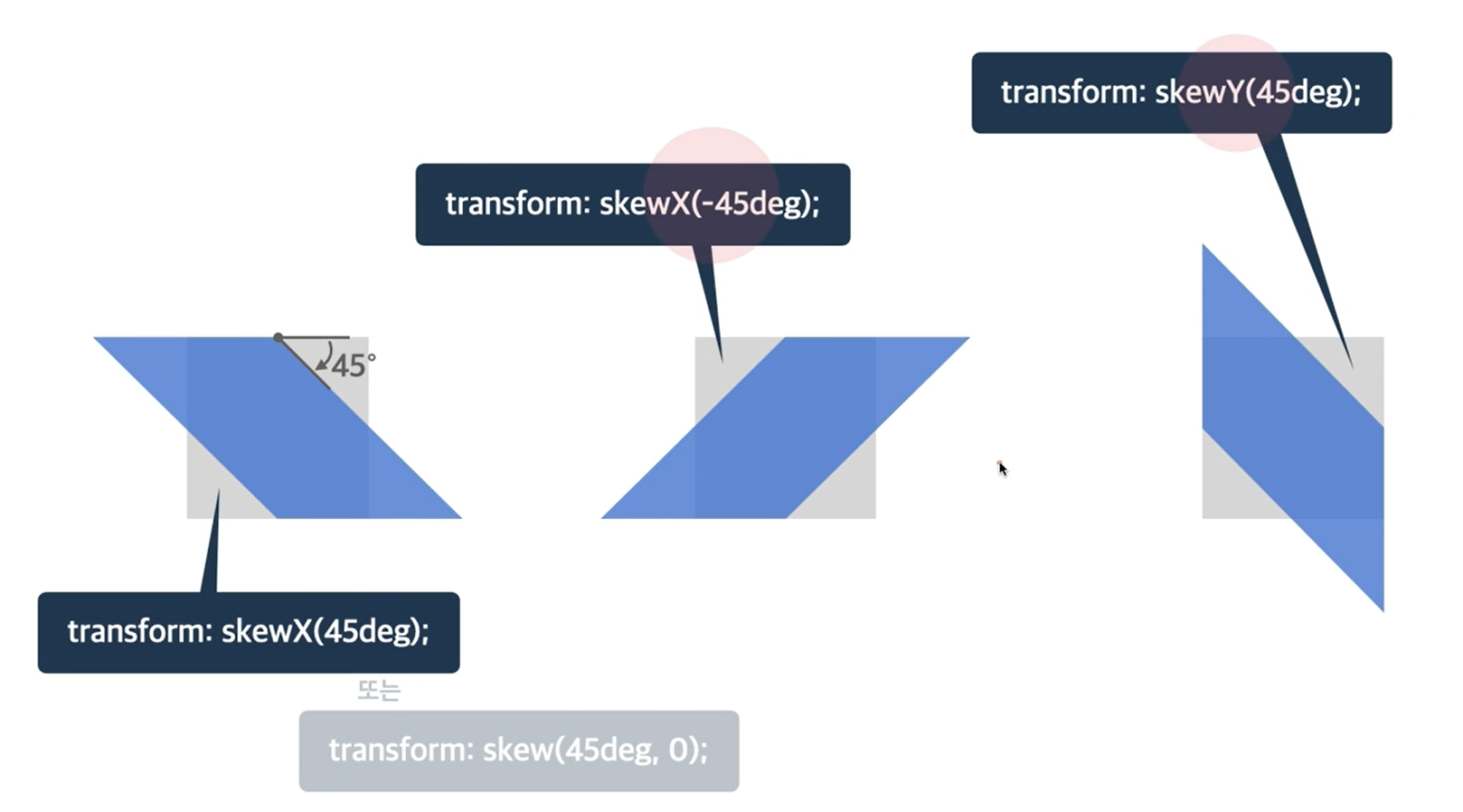 transform: skewY(45deg);

transform: skewX(-45deg);

45°

transform: skewX(45deg);

또는

transform: skew(45deg, 0);